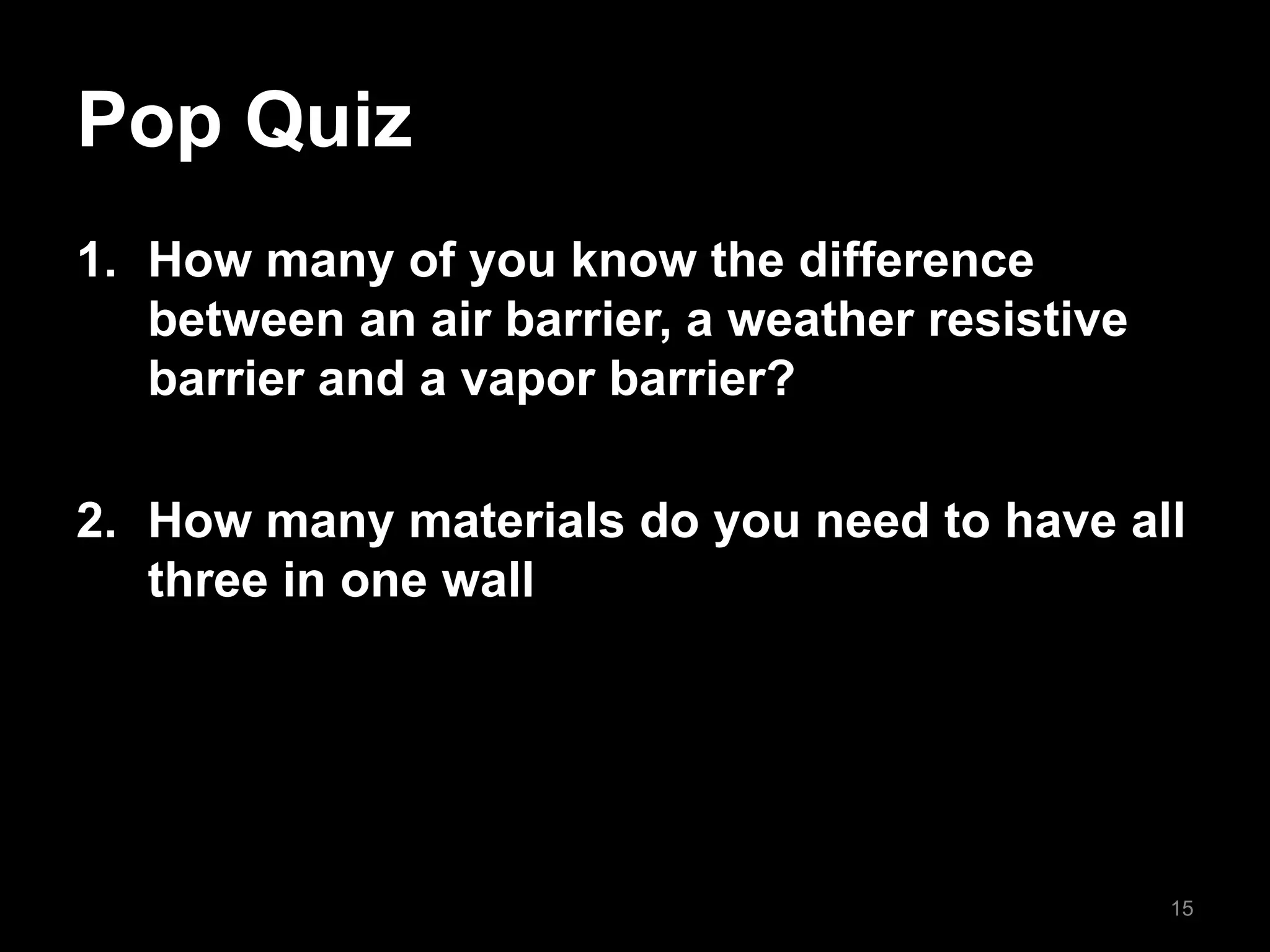 Pop Quiz

1. How many of you know the difference between an air barrier, a weather resistive barrier and a vapor barrier?

2. How many materials do you need to have all three in one wall

15